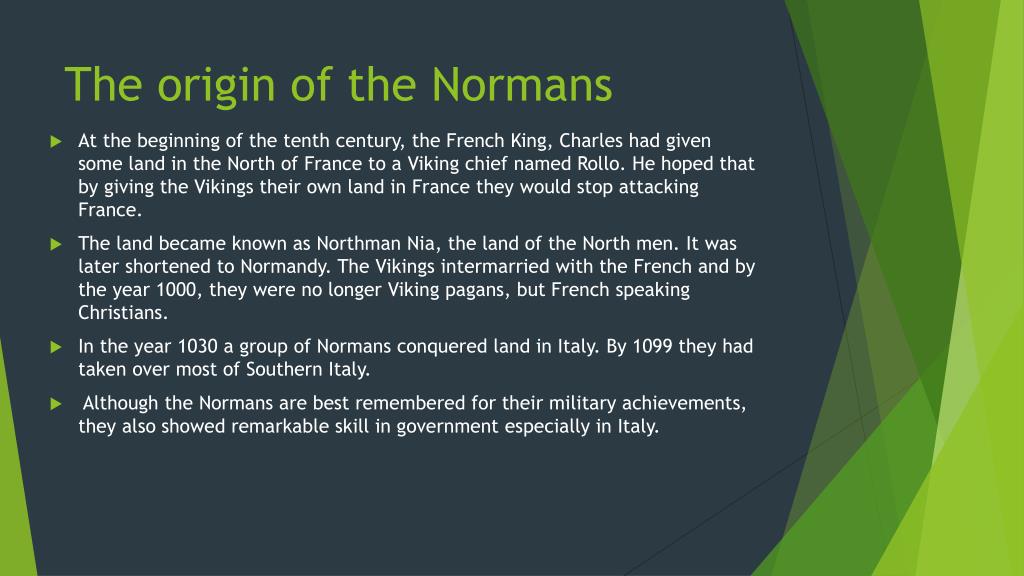 The origin of the Normans

At the beginning of the tenth century, the French King, Charles had given some land in the North of France to a Viking chief named Rollo. He hoped that by giving the Vikings their own land in France they would stop attacking France.

The land became known as Northman Nia, the land of the North men. It was later shortened to Normandy. The Vikings intermarried with the French and by the year 1000, they were no longer Viking pagans, but French speaking Christians.

In the year 1030 a group of Normans conquered land in Italy. By 1099 they had taken over most of Southern Italy.

Although the Normans are best remembered for their military achievements, they also showed remarkable skill in government especially in Italy.